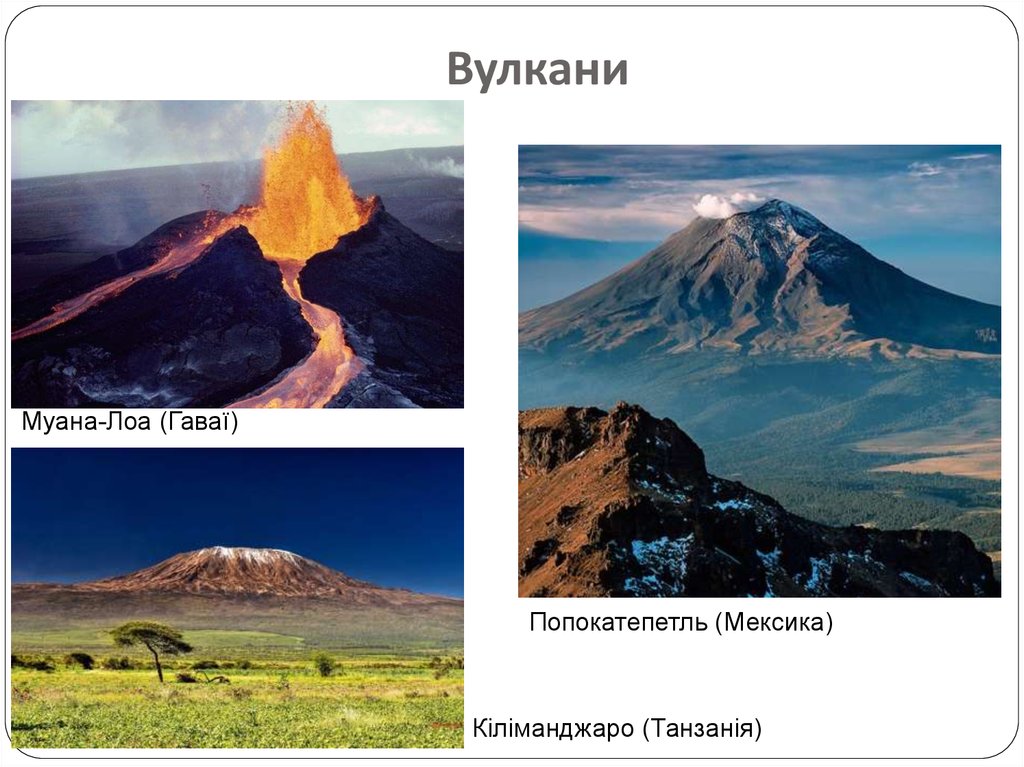 Вулкани

Муана-Лоа (Гаваї)

Попокатепетль (Мексика)

Кіліманджаро (Танзанія)